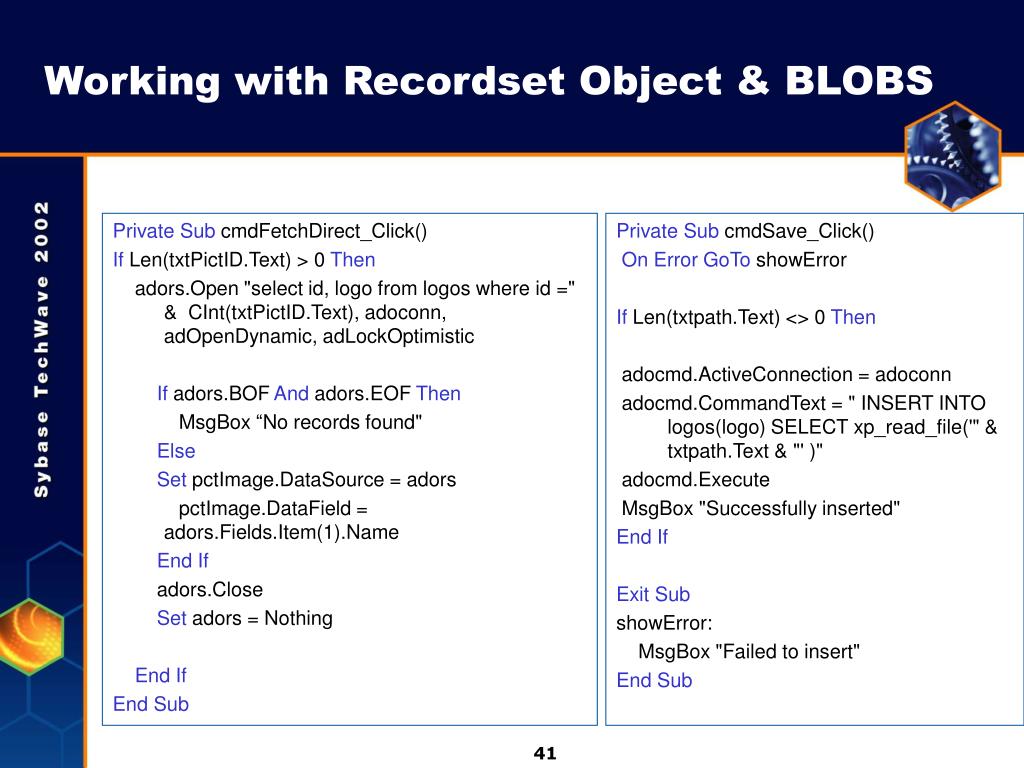 Working with Recordset Object & BLOBS

Sybase TechWave 2002

Private Sub cmdFetchDirect_Click()
If Len(txtPictID.Text) > 0 Then
adors.Open "select id, logo from logos where id =" & CInt(txtPictID.Text), adoconn, adOpenDynamic, adLockOptimistic

If adors.BOF And adors.EOF Then
MsgBox “No records found"
Else
Set pctImage.DataSource = adors
pctImage.DataField = adors.Fields.Item(1).Name
End If
adors.Close
Set adors = Nothing

End If
End Sub

Private Sub cmdSave_Click()
On Error GoTo showError

If Len(txtpath.Text) <> 0 Then

adocmd.ActiveConnection = adoconn
adocmd.CommandText = " INSERT INTO logos(logo) SELECT xp_read_file('" & txtpath.Text & "' )"
adocmd.Execute
MsgBox "Successfully inserted"
End If

Exit Sub
showError:
MsgBox "Failed to insert"
End Sub

41